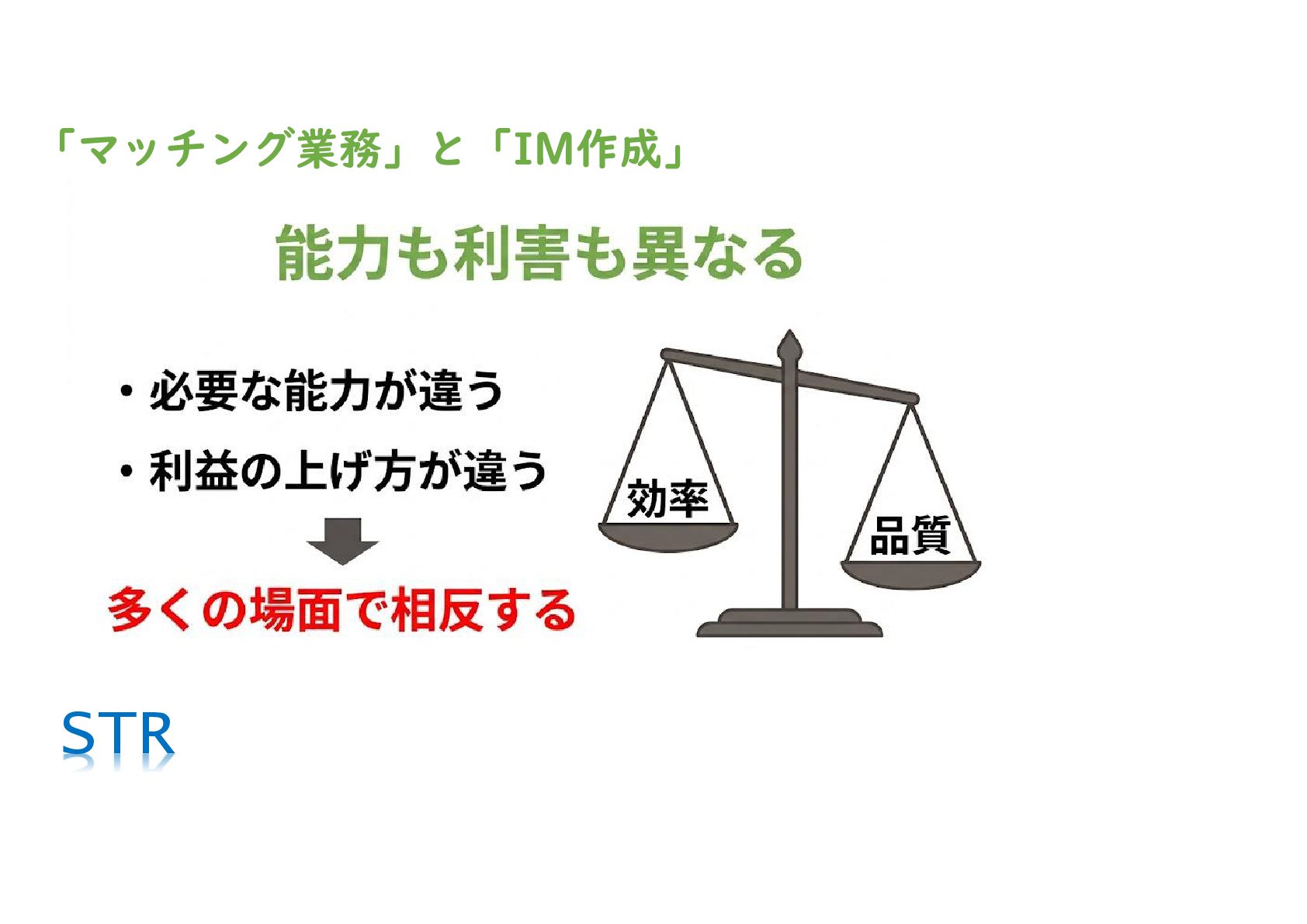 「マッチング業務」と「IM作成」

能力も利害も異なる

・必要な能力が違う
・利益の上げ方が違う

多くの場面で相反する

効率

品質

STR